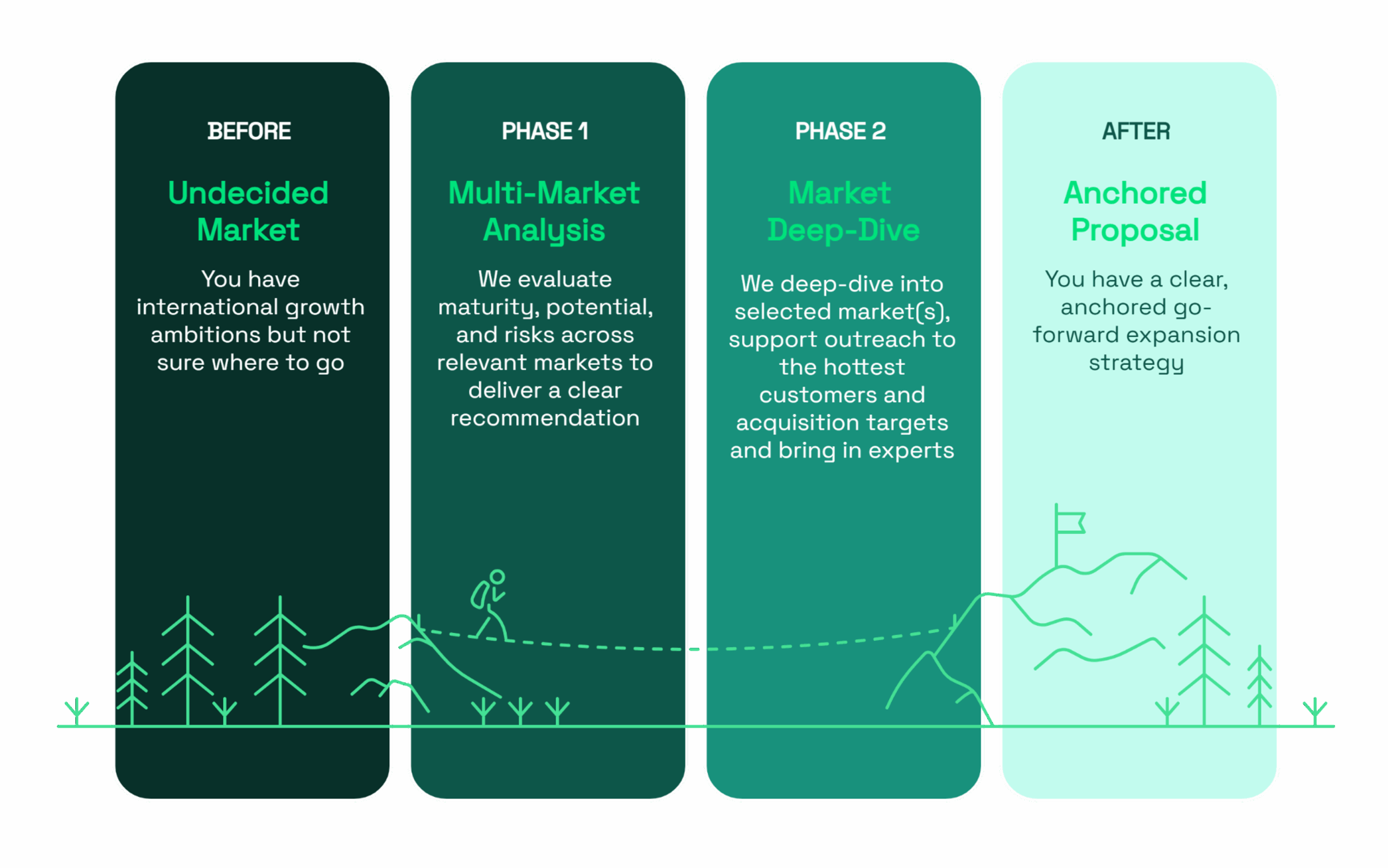 BEFORE

Undecided Market

You have international growth ambitions but not sure where to go

PHASE 1

Multi-Market Analysis

We evaluate maturity, potential, and risks across relevant markets to deliver a clear recommendation

PHASE 2

Market Deep-Dive

We deep-dive into selected market(s), support outreach to the hottest customers and acquisition targets and bring in experts

AFTER

Anchored Proposal

You have a clear, anchored go-forward expansion strategy